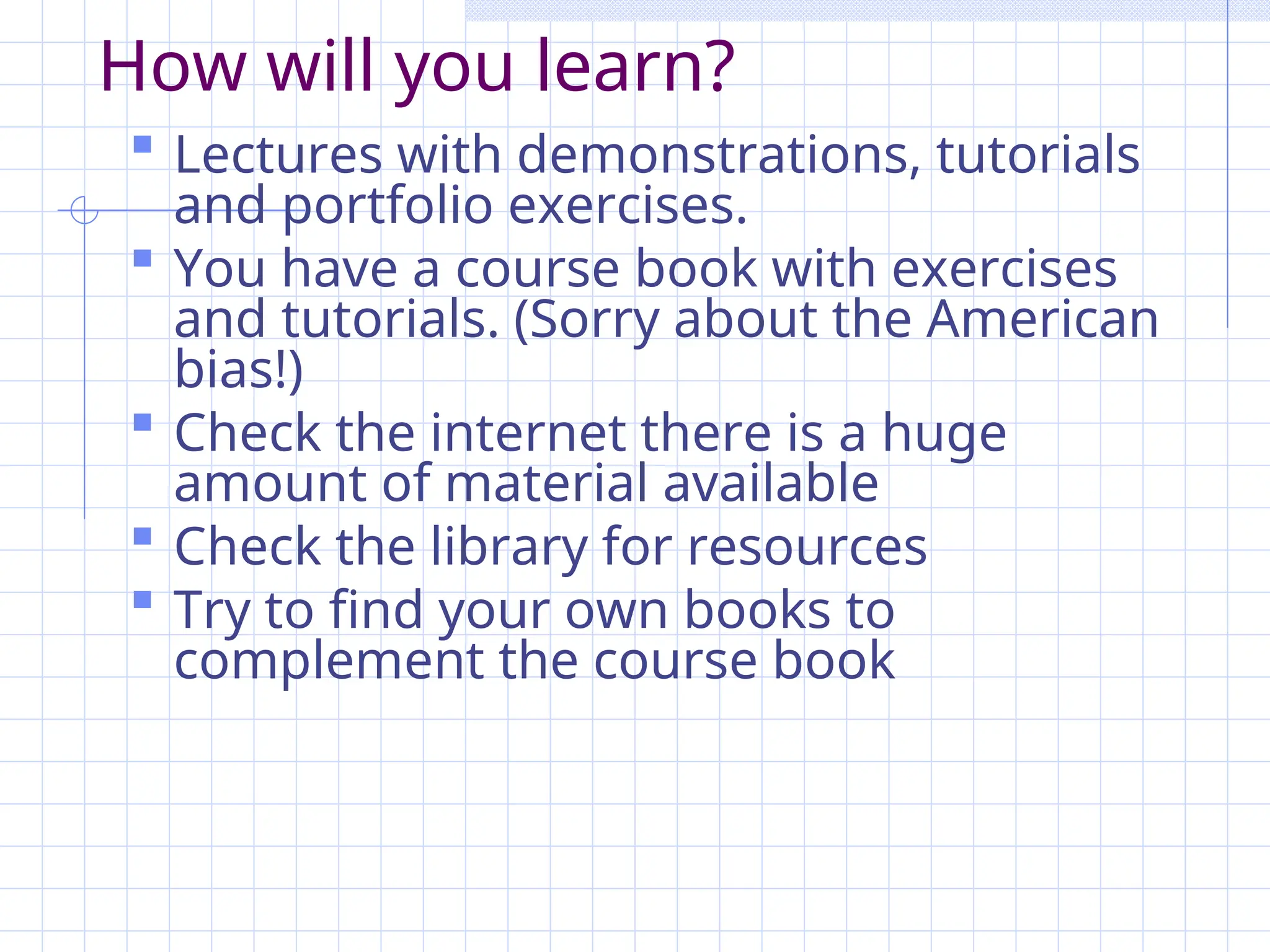 How will you learn?

Lectures with demonstrations, tutorials and portfolio exercises.

You have a course book with exercises and tutorials. (Sorry about the American bias!)

Check the internet there is a huge amount of material available

Check the library for resources

Try to find your own books to complement the course book